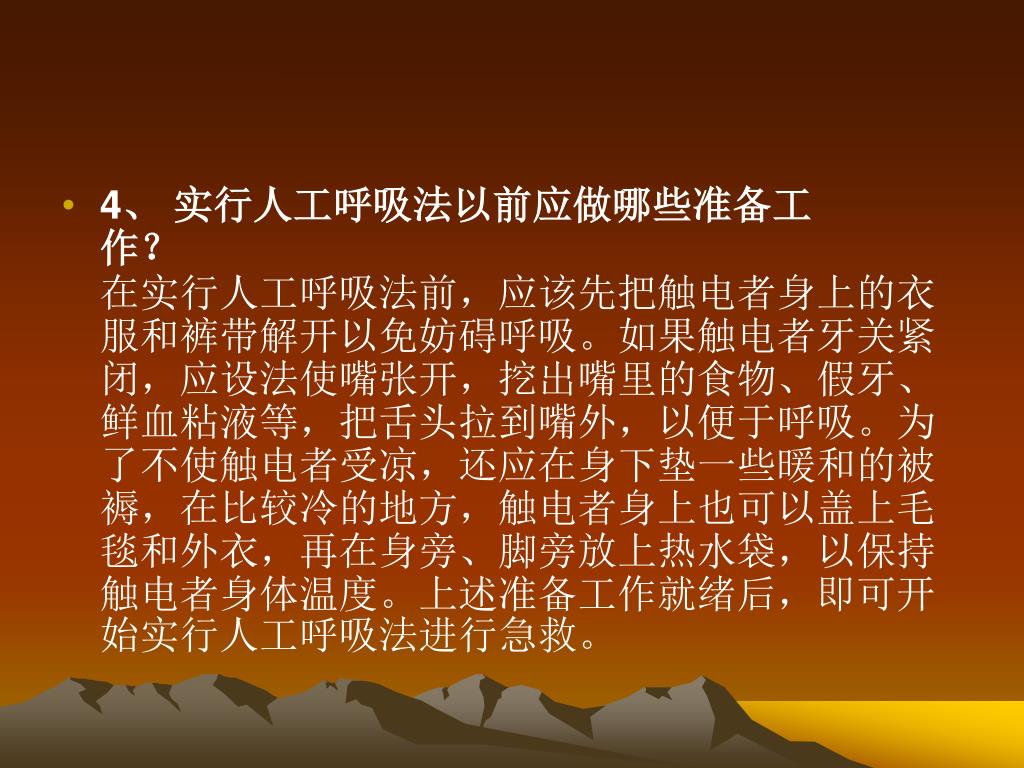 • 4、 实行人工呼吸法以前应做哪些准备工作？
在实行人工呼吸法前，应该先把触电者身上的衣服和裤带解开以免妨碍呼吸。如果触电者牙关紧闭，应设法使嘴张开，挖出嘴里的食物、假牙、鲜血粘液等，把舌头拉到嘴外，以便于呼吸。为了不使触电者受凉，还应在身下垫一些暖和的被褥，在比较冷的地方，触电者身上也可以盖上毛毯和外衣，再在身旁、脚旁放上热水袋，以保持触电者身体温度。上述准备工作就绪后，即可开始实行人工呼吸法进行急救。